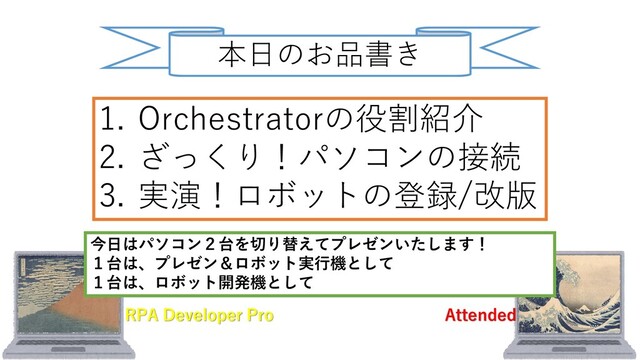 本日のお品書き

1. Orchestratorの役割紹介
2. ざっくり！パソコンの接続
3. 実演！ロボットの登録/改版

今日はパソコン２台を切り替えてプレゼンいたします！
１台は、プレゼン＆ロボット実行機として
１台は、ロボット開発機として

RPA Developer Pro

Attended